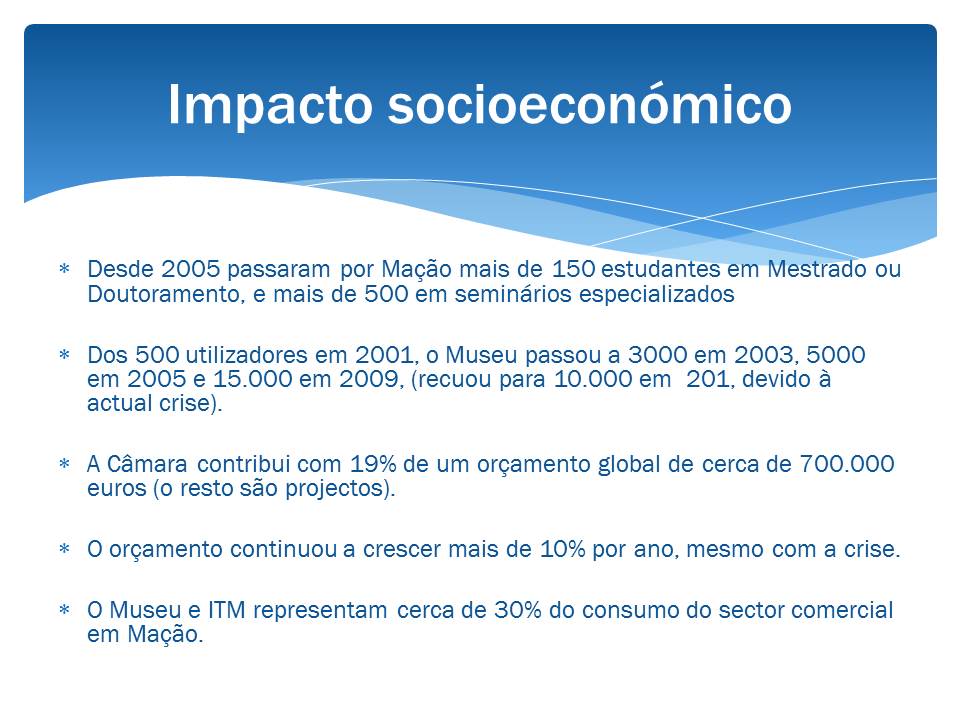 Impacto socioeconómico

∗ Desde 2005 passaram por Mação mais de 150 estudantes em Mestrado ou Doutoramento, e mais de 500 em seminários especializados

∗ Dos 500 utilizadores em 2001, o Museu passou a 3000 em 2003, 5000 em 2005 e 15.000 em 2009, (recuou para 10.000 em 201, devido à actual crise).

∗ A Câmara contribui com 19% de um orçamento global de cerca de 700.000 euros (o resto são projectos).

∗ O orçamento continuou a crescer mais de 10% por ano, mesmo com a crise.

∗ O Museu e ITM representam cerca de 30% do consumo do sector comercial em Mação.